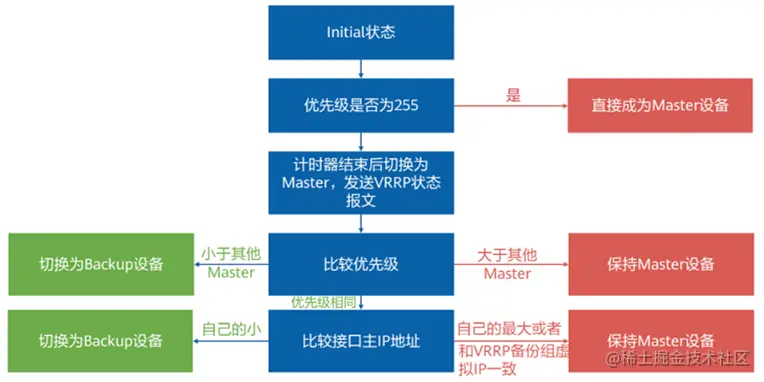 Initial状态

优先级是否为255

是

直接成为Master设备

计时器结束后切换为Master，发送VRRP状态报文

切换为Backup设备

小于其他Master

比较优先级

大于其他Master

保持Master设备

优先级相同

切换为Backup设备

自己的小

比较接口主IP地址

自己的最大或者和VRRP备份组虚拟IP一致

保持Master设备

@稀土掘金技术社区